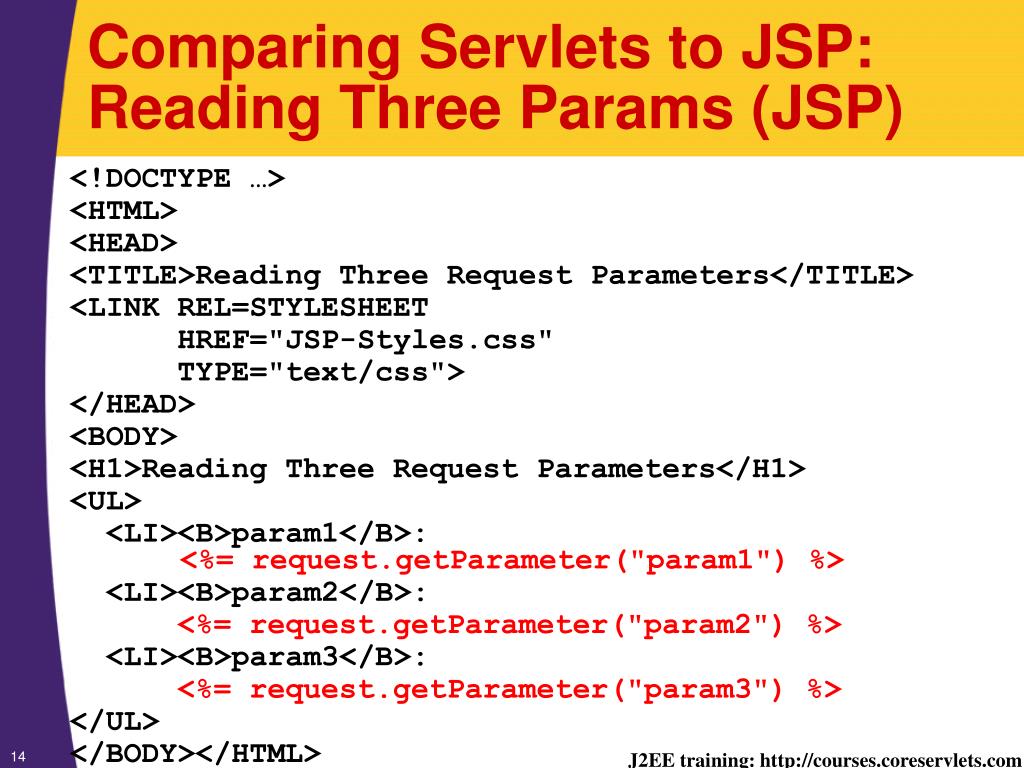 Comparing Servlets to JSP: Reading Three Params (JSP)

<!DOCTYPE …>
<HTML>
<HEAD>
<TITLE>Reading Three Request Parameters</TITLE>
<LINK REL=STYLESHEET
      HREF="JSP-Styles.css"
      TYPE="text/css">
</HEAD>
<BODY>
<H1>Reading Three Request Parameters</H1>
<UL>
  <LI><B>param1</B>:
      <%= request.getParameter("param1") %>
  <LI><B>param2</B>:
      <%= request.getParameter("param2") %>
  <LI><B>param3</B>:
      <%= request.getParameter("param3") %>
</UL>
</BODY></HTML>

14

J2EE training: http://courses.coreservlets.com